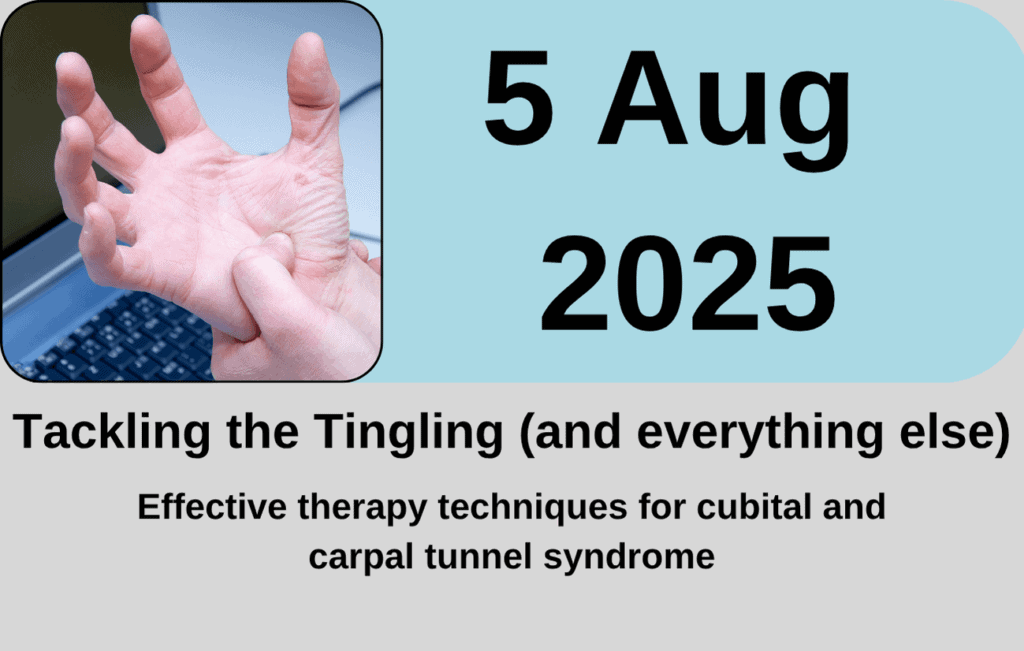 5 Aug
2025

Tackling the Tingling (and everything else)

Effective therapy techniques for cubital and carpal tunnel syndrome